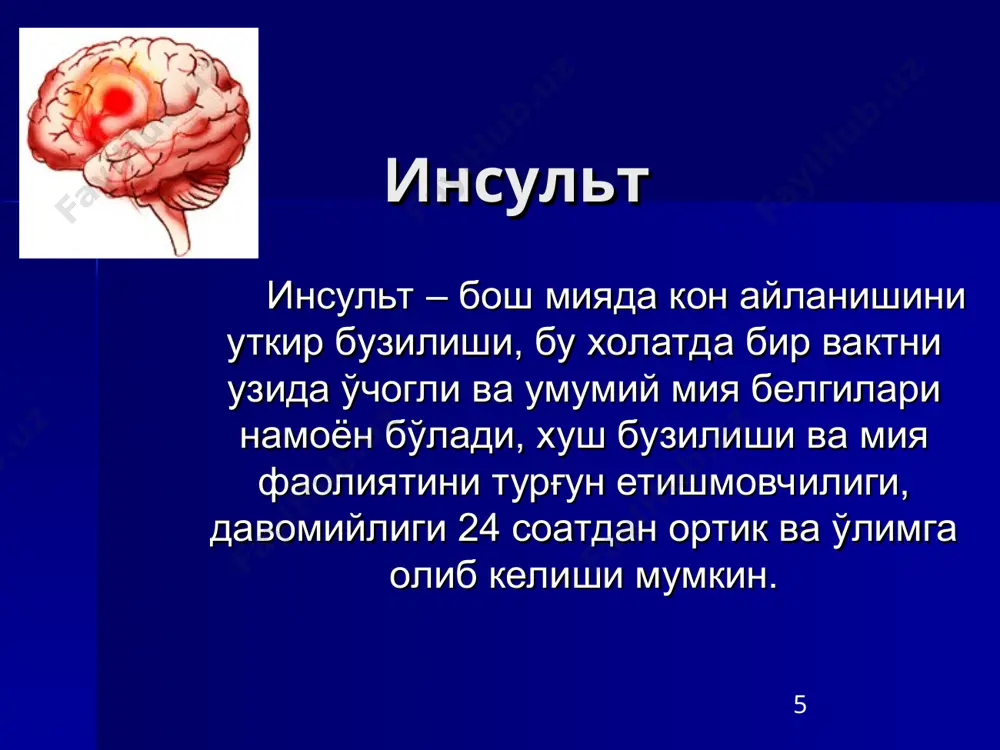 Инсульт

Инсульт – бош мияда кон айланишини уткир бузилиши, бу холатда бир вактни узида ўчогли ва умумий мия белгилари намоён бўлади, хуш бузилиши ва мия фаолиятини турғун етишмовчилиги, давомийлиги 24 соатдан ортик ва ўлимга олиб келиши мумкин.

5